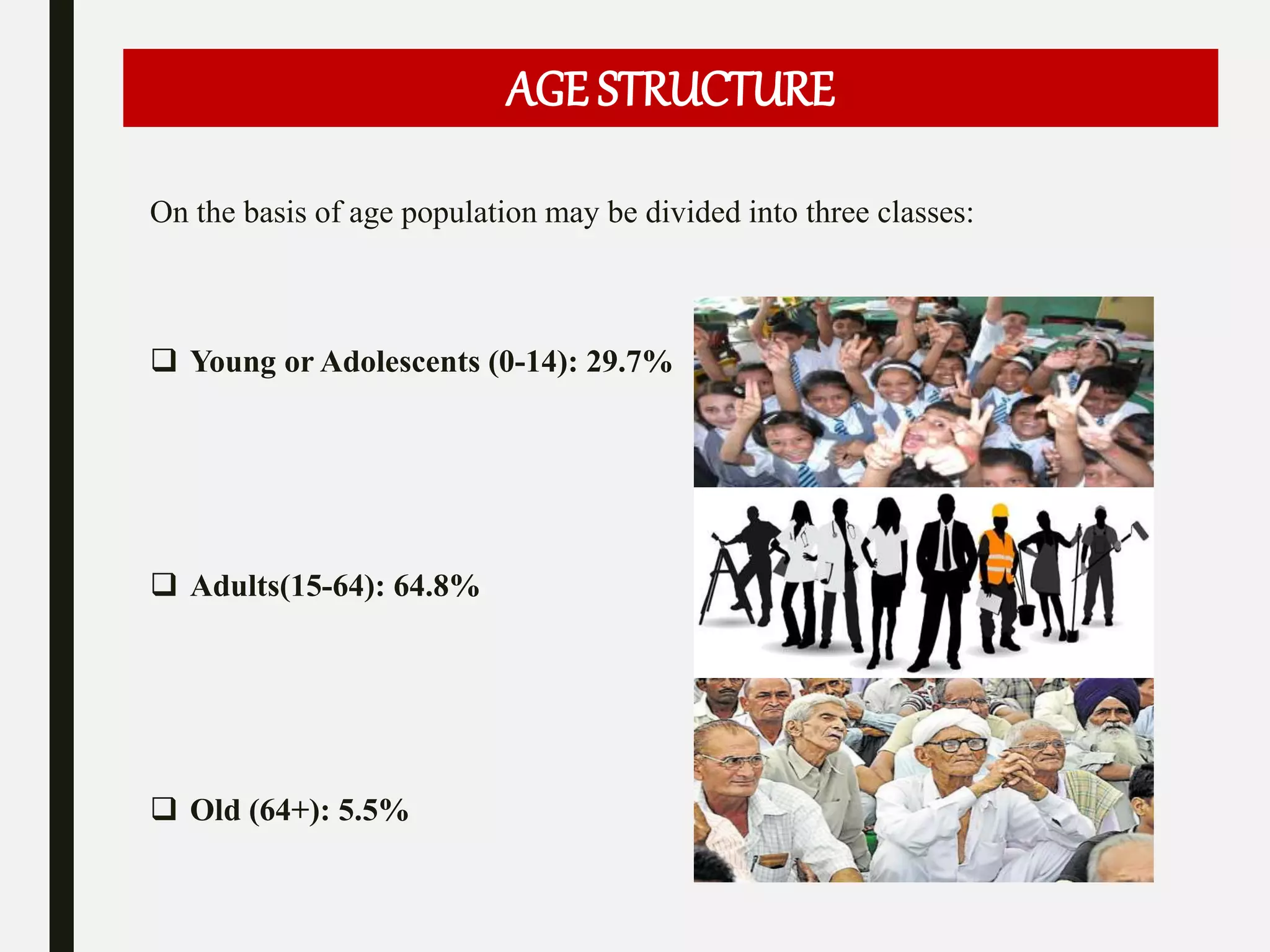 AGE STRUCTURE

On the basis of age population may be divided into three classes:

❑ Young or Adolescents (0-14): 29.7%

❑ Adults(15-64): 64.8%

❑ Old (64+): 5.5%